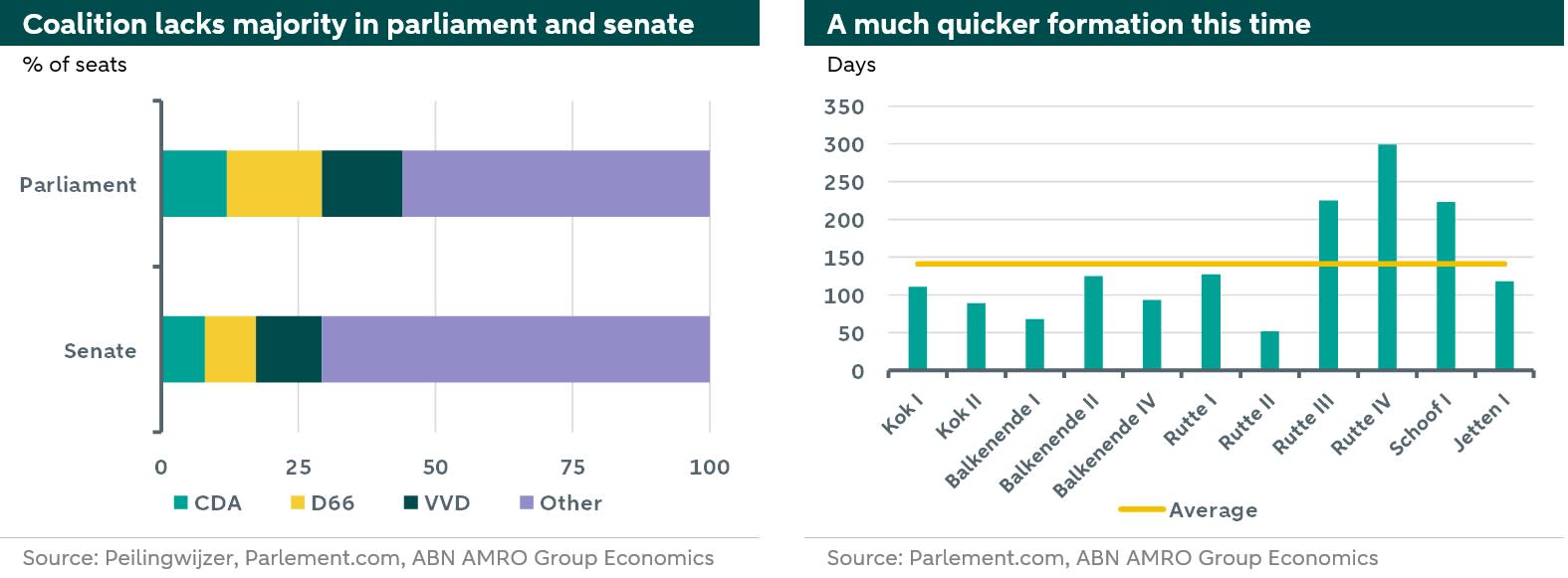 Coalition lacks majority in parliament and senate

% of seats

Parliament

Senate

0 25 50 75 100

CDA D66 VVD Other

Source: Peilingwijzer, Parlement.com, ABN AMRO Group Economics

A much quicker formation this time

Days

350
300
250
200
150
100
50
0

Kok I
Kok II
Balkenende I
Balkenende II
Balkenende IV
Rutte I
Rutte II
Rutte III
Rutte IV
Schoof I
Jetten I

Average

Source: Parlement.com, ABN AMRO Group Economics